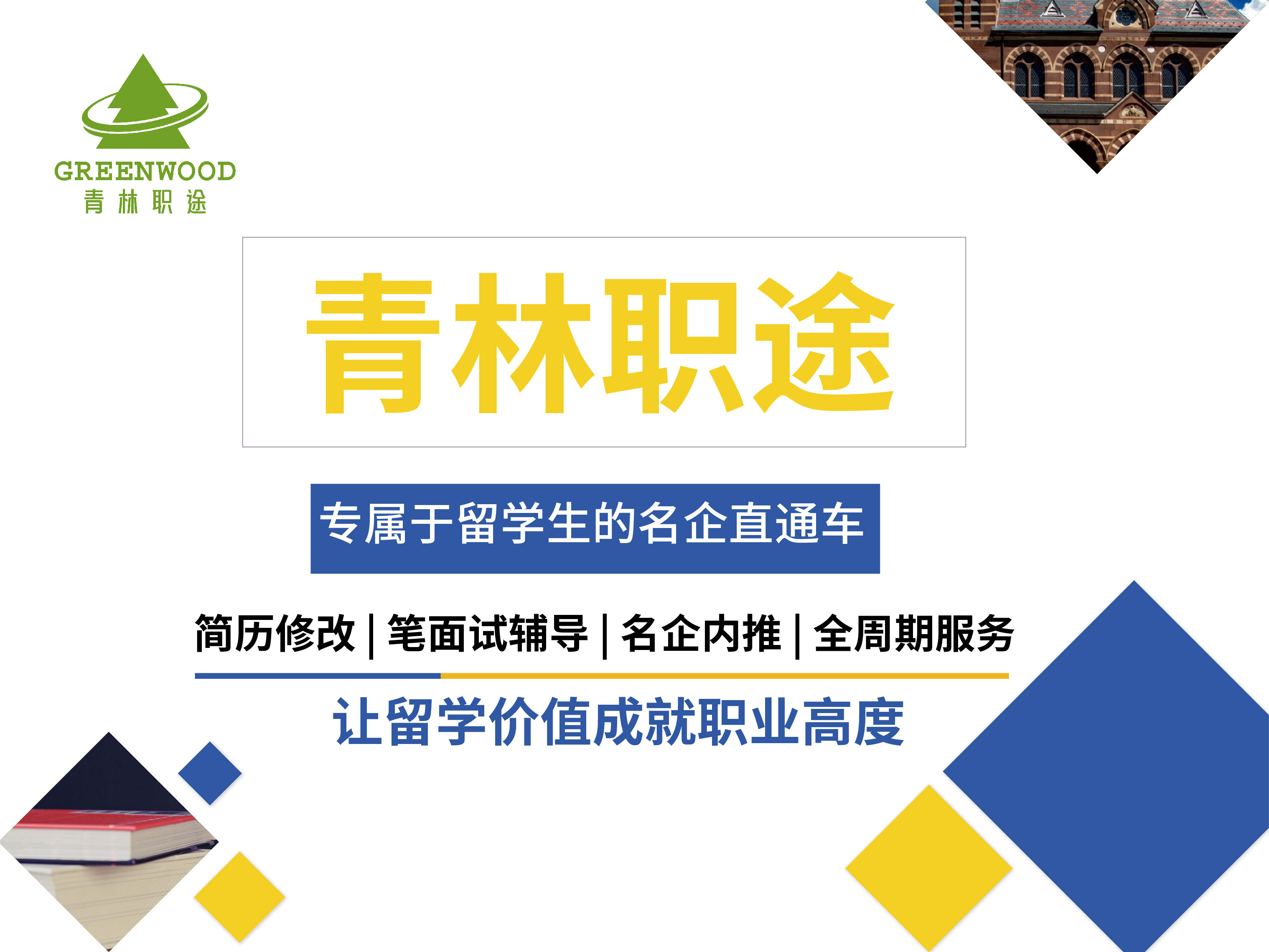 GREENWOOD
青林职途

青林职途

专属于留学生的名企直通车

简历修改 | 笔面试辅导 | 名企内推 | 全周期服务

让留学价值成就职业高度